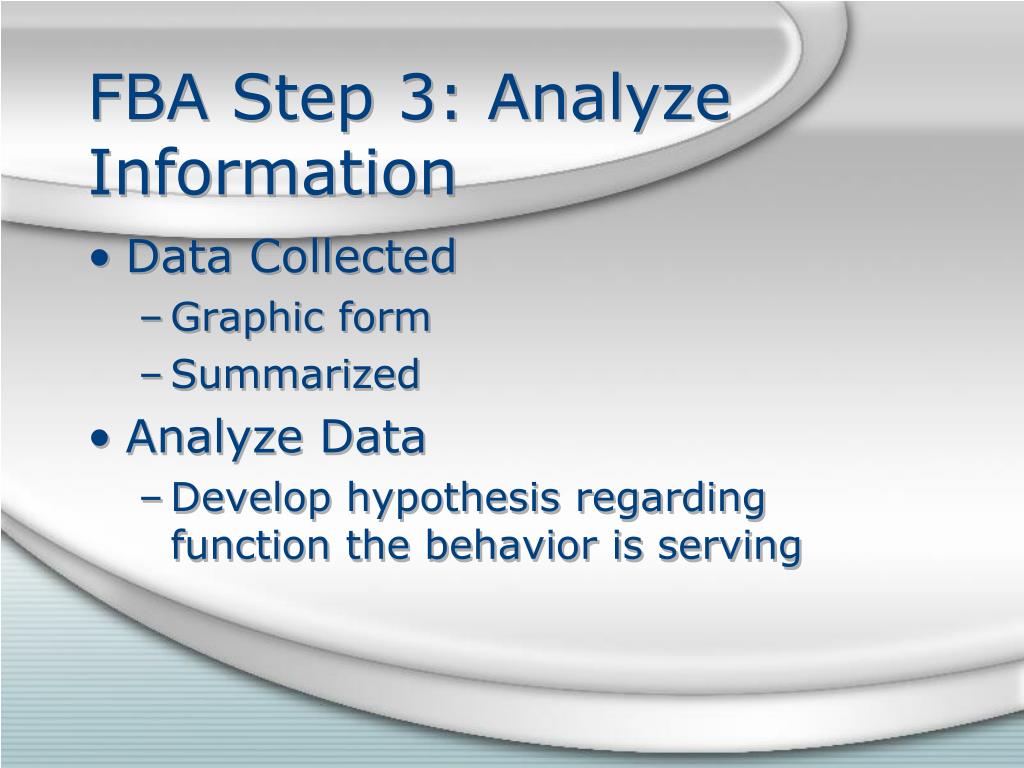 FBA Step 3: Analyze Information

• Data Collected
– Graphic form
– Summarized
• Analyze Data
– Develop hypothesis regarding function the behavior is serving